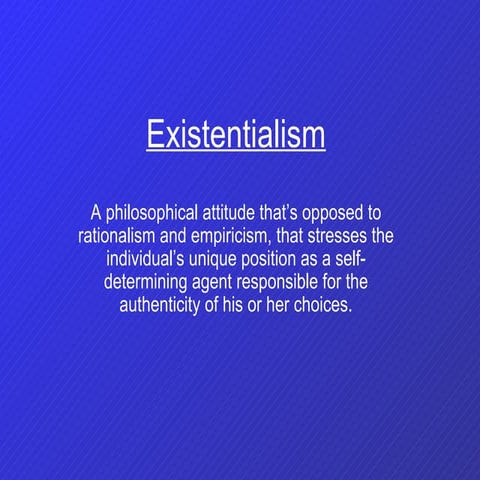 Existentialism

A philosophical attitude that's opposed to rationalism and empiricism, that stresses the individual's unique position as a self-determining agent responsible for the authenticity of his or her choices.